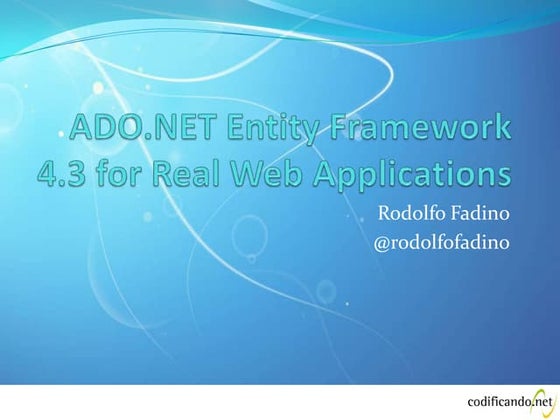 ADO.NET Entity Framework 4.3 for Real Web Applications

Rodolfo Fadino
@rodolfofadino

codificando.net